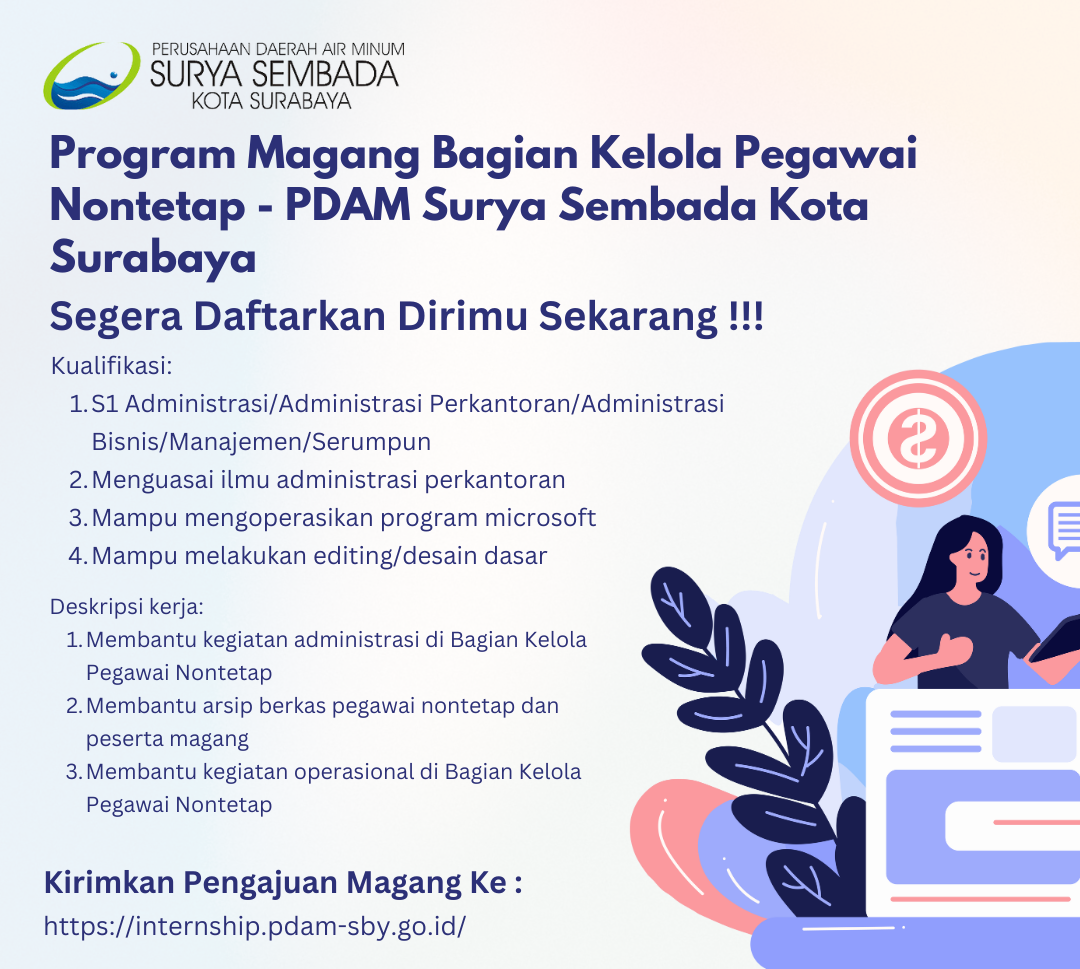 PERUSAHAAN DAERAH AIR MINUM
SURYA SEMBADA
KOTA SURABAYA

Program Magang Bagian Kelola Pegawai Nontetap - PDAM Surya Sembada Kota Surabaya

Segera Daftarkan Dirimu Sekarang !!!

Kualifikasi:
1. S1 Administrasi/Administrasi Perkantoran/Administrasi Bisnis/Manajemen/Serumpun
2. Menguasai ilmu administrasi perkantoran
3. Mampu mengoperasikan program microsoft
4. Mampu melakukan editing/desain dasar

Deskripsi kerja:
1. Membantu kegiatan administrasi di Bagian Kelola Pegawai Nontetap
2. Membantu arsip berkas pegawai nontetap dan peserta magang
3. Membantu kegiatan operasional di Bagian Kelola Pegawai Nontetap

Kirimkan Pengajuan Magang Ke :
https://internship.pdam-sby.go.id/